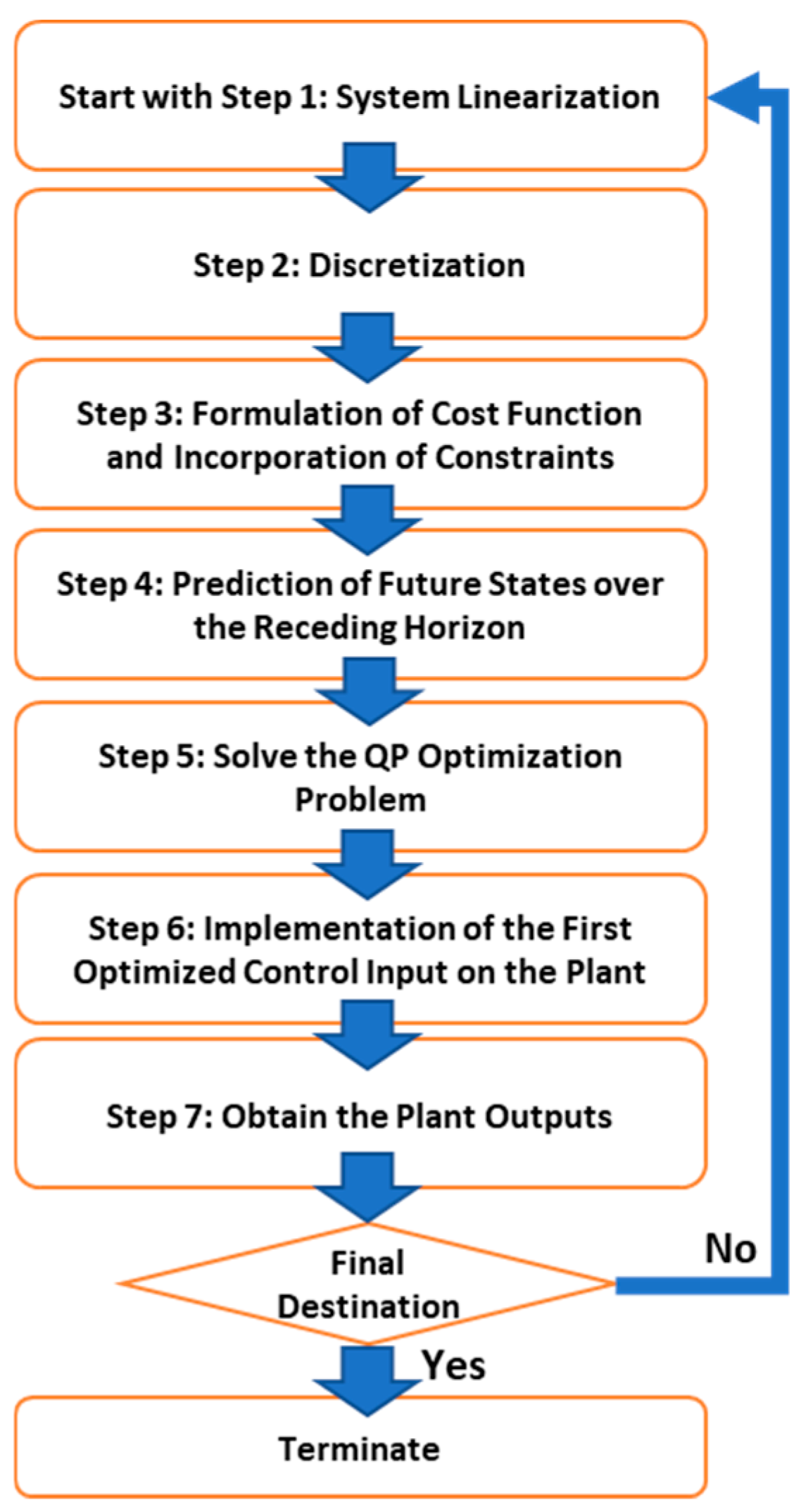 Start with Step 1: System Linearization

Step 2: Discretization

Step 3: Formulation of Cost Function and Incorporation of Constraints

Step 4: Prediction of Future States over the Receding Horizon

Step 5: Solve the QP Optimization Problem

Step 6: Implementation of the First Optimized Control Input on the Plant

Step 7: Obtain the Plant Outputs

Final Destination

No

Yes

Terminate